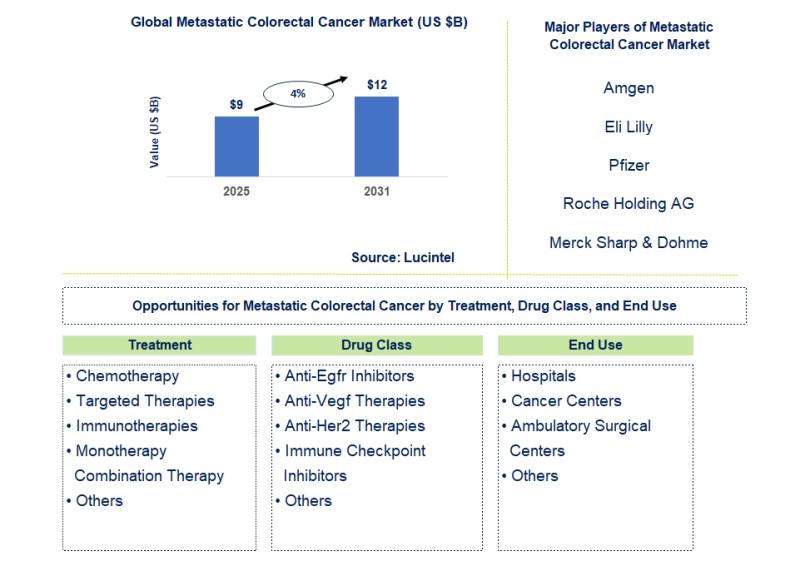 Global Metastatic Colorectal Cancer Market (US $B)

Value (US $B)

$9

4%

$12

2025

2031

Source: Lucintel

Major Players of Metastatic Colorectal Cancer Market

Amgen

Eli Lilly

Pfizer

Roche Holding AG

Merck Sharp & Dohme

Opportunities for Metastatic Colorectal Cancer by Treatment, Drug Class, and End Use

Treatment

• Chemotherapy
• Targeted Therapies
• Immunotherapies
• Monotherapy Combination Therapy
• Others

Drug Class

• Anti-Egfr Inhibitors
• Anti-Vegf Therapies
• Anti-Her2 Therapies
• Immune Checkpoint Inhibitors
• Others

End Use

• Hospitals
• Cancer Centers
• Ambulatory Surgical Centers
• Others